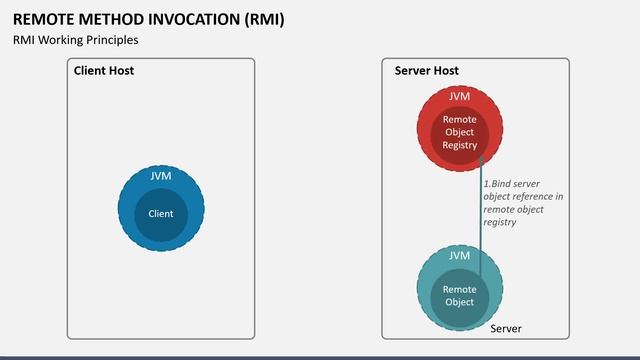 REMOTE METHOD INVOCATION (RMI)

RMI Working Principles

Client Host

JVM

Client

Server Host

JVM

Remote Object Registry

1.Bind server object reference in remote object registry

JVM

Remote Object

Server